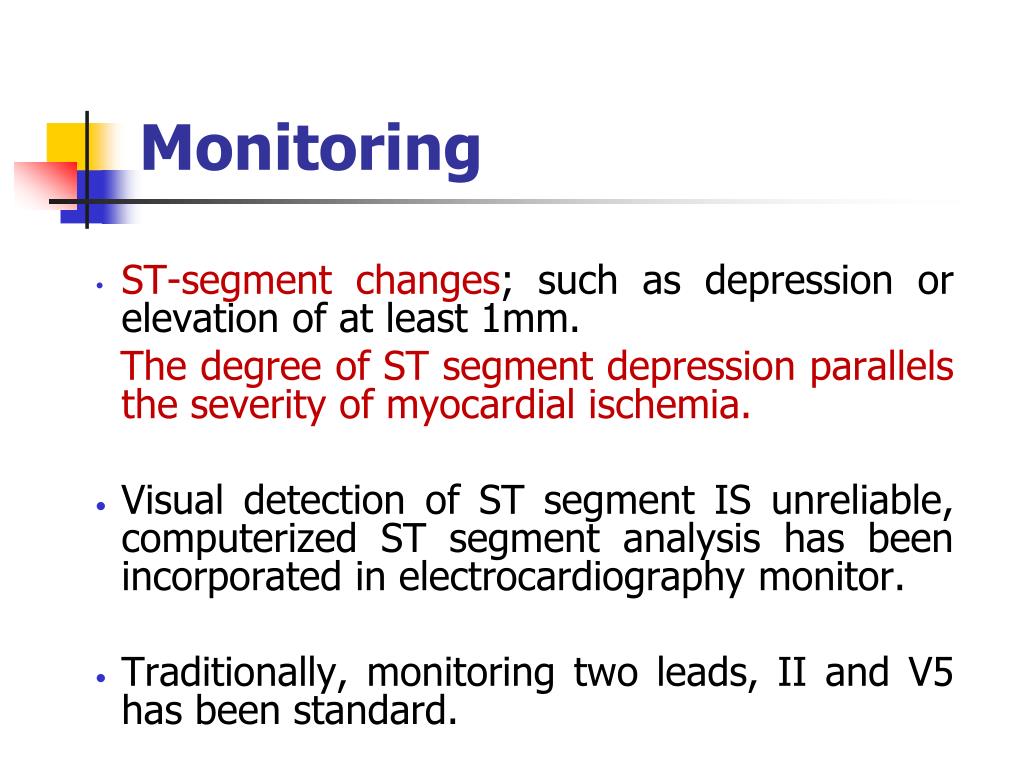 Monitoring

• ST-segment changes; such as depression or elevation of at least 1mm.

The degree of ST segment depression parallels the severity of myocardial ischemia.

• Visual detection of ST segment IS unreliable, computerized ST segment analysis has been incorporated in electrocardiography monitor.

• Traditionally, monitoring two leads, II and V5 has been standard.